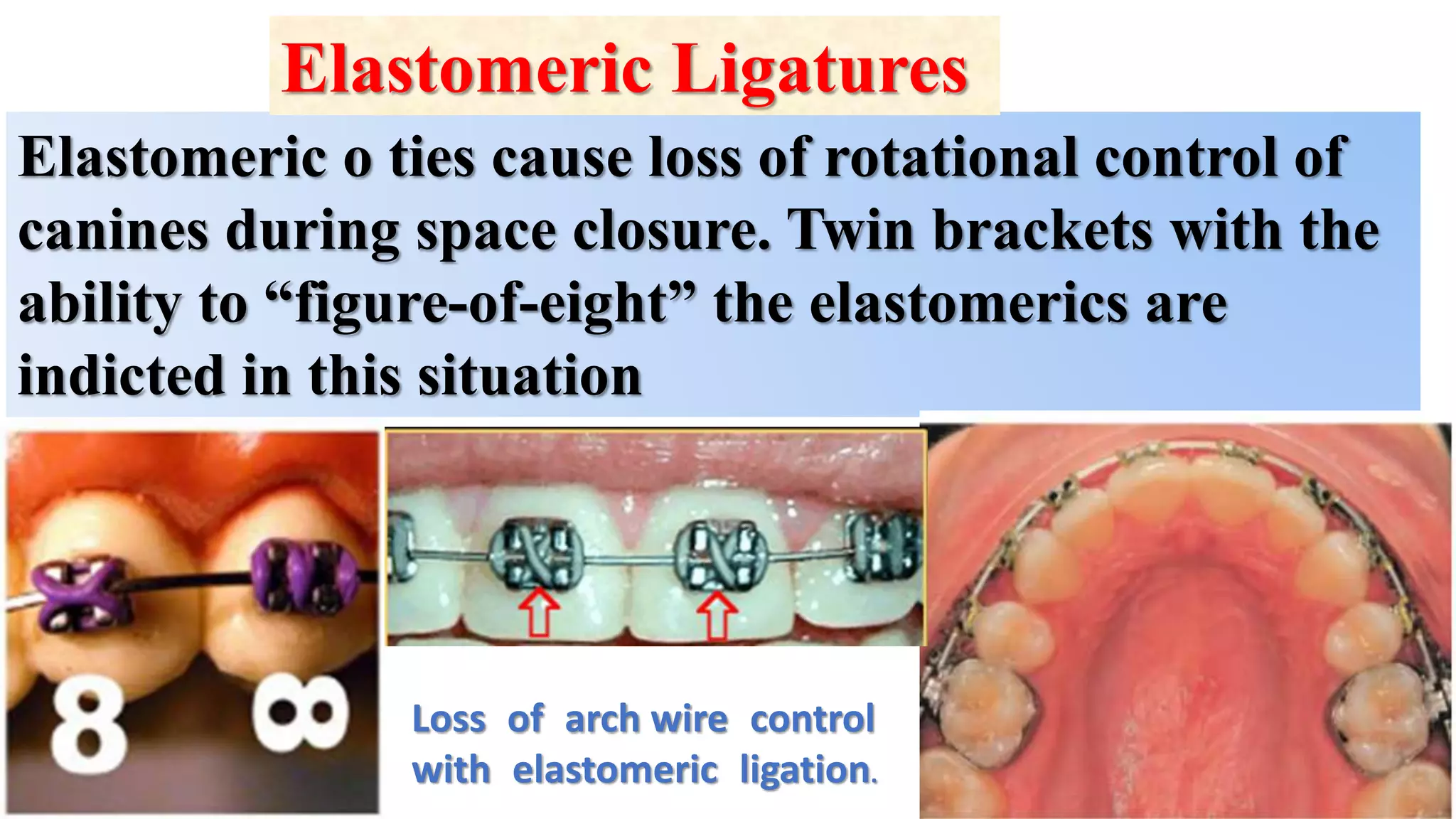 Elastomeric Ligatures

Elastomeric o ties cause loss of rotational control of canines during space closure. Twin brackets with the ability to “figure-of-eight” the elastomerics are indicted in this situation

8 ∞

Loss of arch wire control with elastomeric ligation.